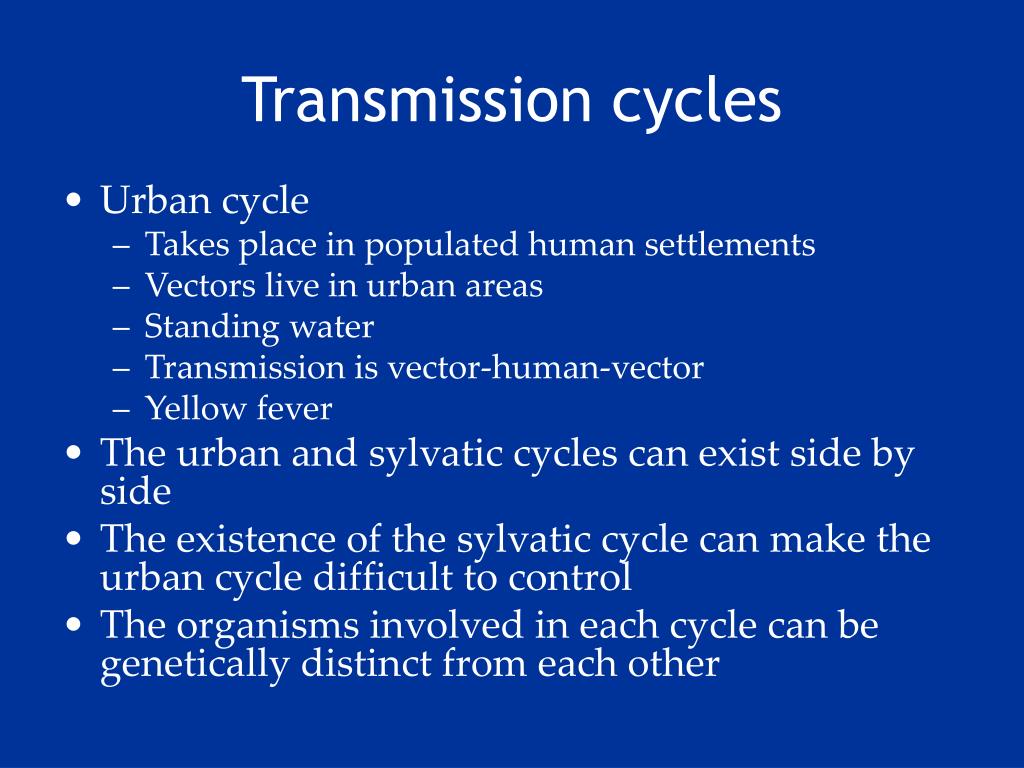 Transmission cycles

• Urban cycle
– Takes place in populated human settlements
– Vectors live in urban areas
– Standing water
– Transmission is vector-human-vector
– Yellow fever
• The urban and sylvatic cycles can exist side by side
• The existence of the sylvatic cycle can make the urban cycle difficult to control
• The organisms involved in each cycle can be genetically distinct from each other